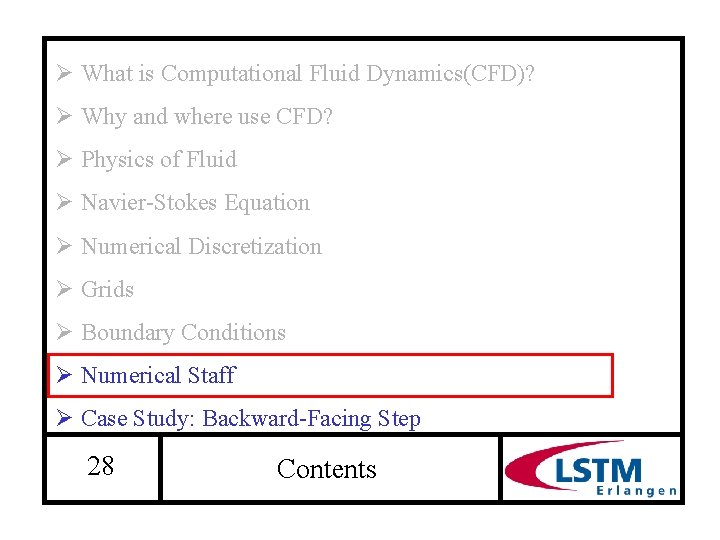 ➢ What is Computational Fluid Dynamics(CFD)?
➢ Why and where use CFD?
➢ Physics of Fluid
➢ Navier-Stokes Equation
➢ Numerical Discretization
➢ Grids
➢ Boundary Conditions
➢ Numerical Staff
➢ Case Study: Backward-Facing Step

28

Contents

LSTM
Erlangen